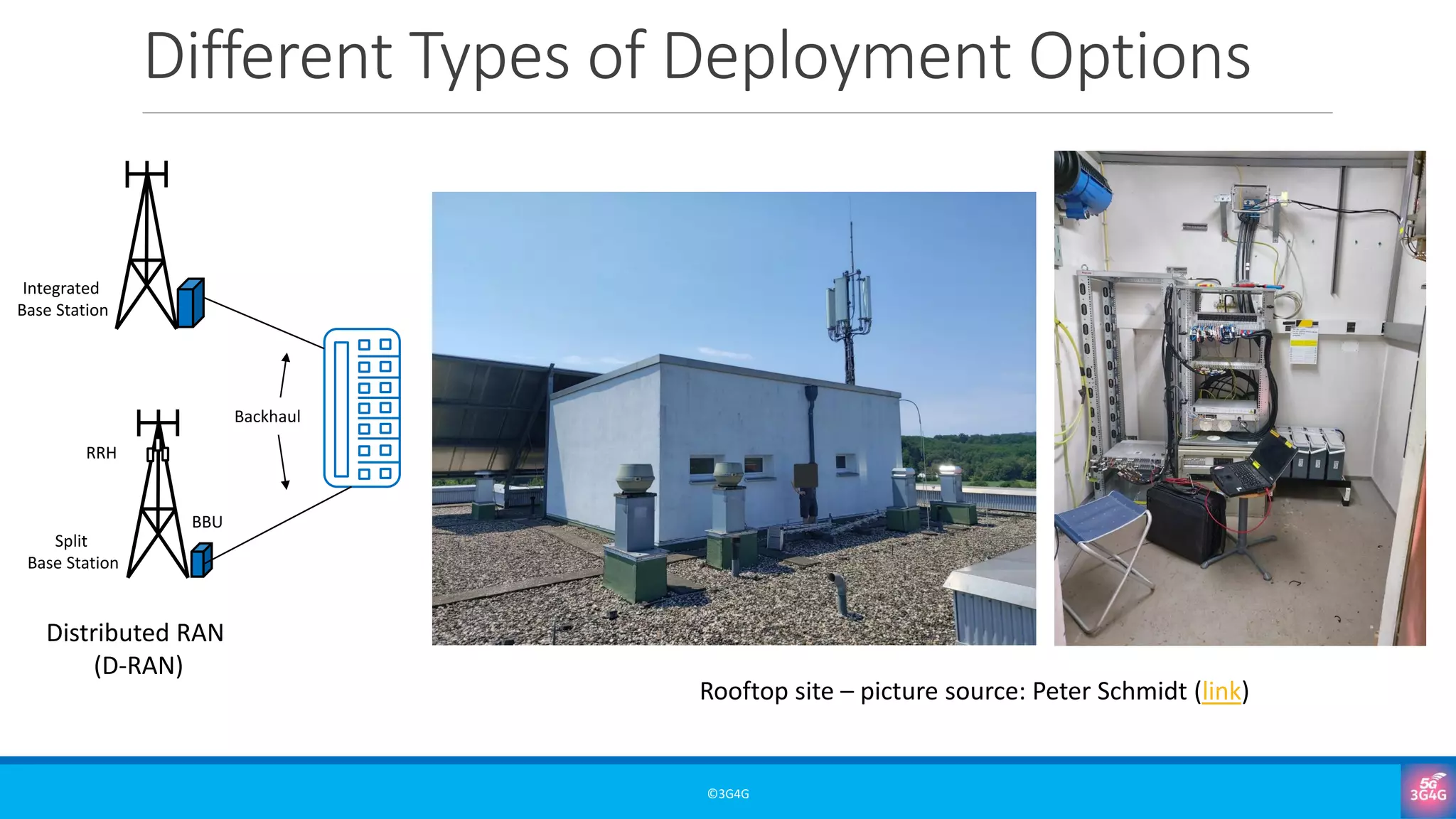 Different Types of Deployment Options

Integrated Base Station

Backhaul

RRH

BBU

Split Base Station

Distributed RAN (D-RAN)

Rooftop site – picture source: Peter Schmidt (link)

©3G4G

5G 3G4G